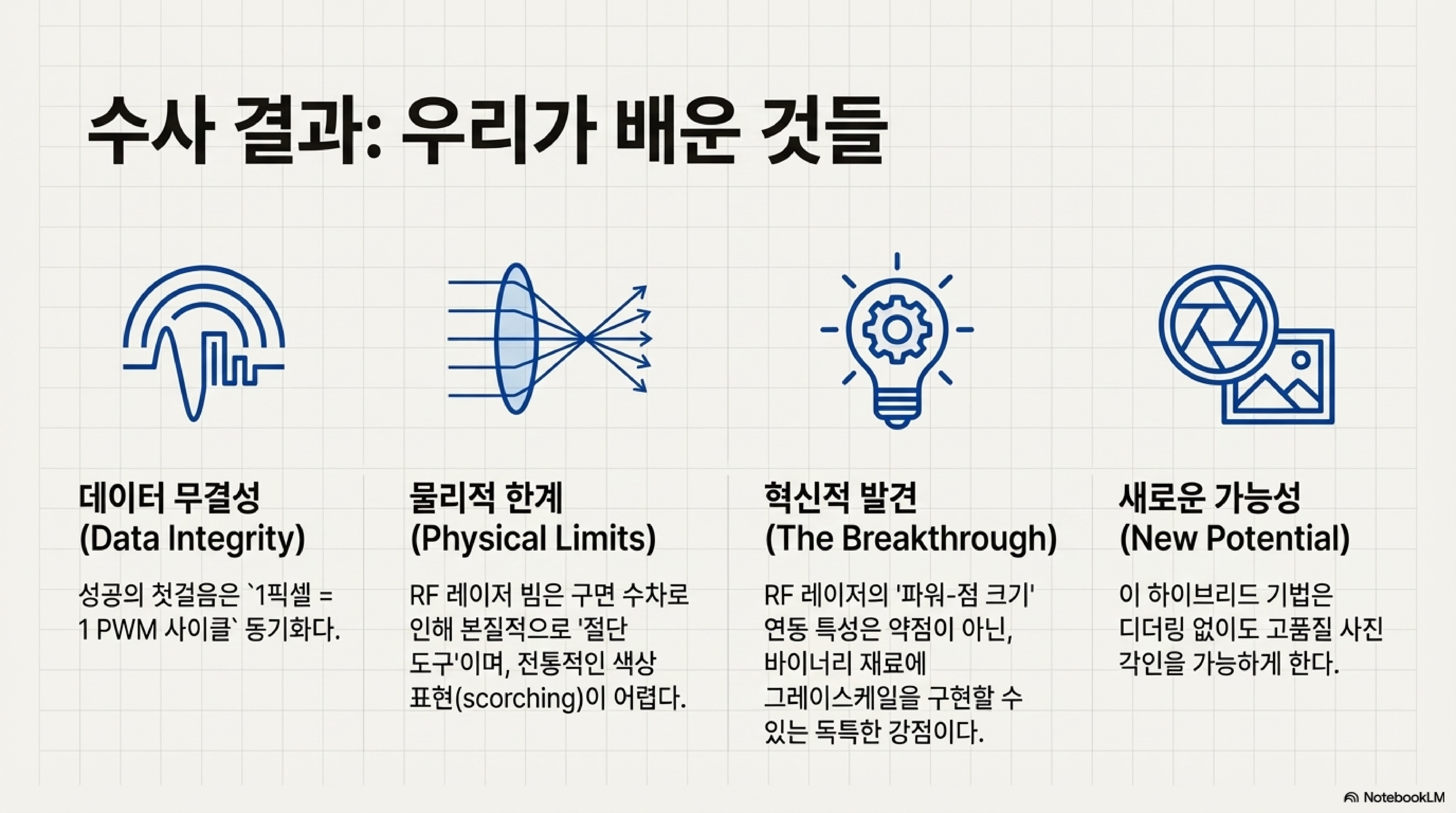 수사 결과: 우리가 배운 것들

데이터 무결성 (Data Integrity)

성공의 첫걸음은 `1픽셀 = 1 PWM 사이클` 동기화다.

물리적 한계 (Physical Limits)

RF 레이저 빔은 구면 수차로 인해 본질적으로 '절단 도구'이며, 전통적인 색상 표현(scorching)이 어렵다.

혁신적 발견 (The Breakthrough)

RF 레이저의 '파워-점 크기' 연동 특성은 약점이 아닌, 바이너리 재료에 그레이스케일을 구현할 수 있는 독특한 강점이다.

새로운 가능성 (New Potential)

이 하이브리드 기법은 디더링 없이도 고품질 사진 각인을 가능하게 한다.

NotebookLM